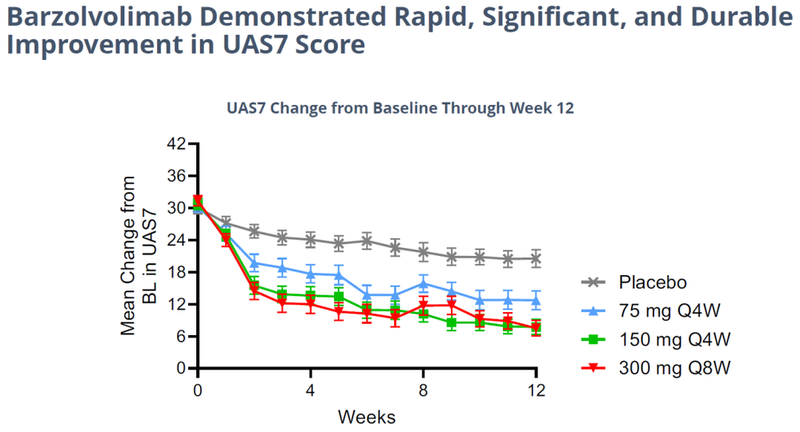 Barzolvolimab Demonstrated Rapid, Significant, and Durable Improvement in UAS7 Score

UAS7 Change from Baseline Through Week 12

Mean Change from BL in UAS7

42
36
30
24
18
12
6
0

0
4
8
12

Weeks

Placebo
75 mg Q4W
150 mg Q4W
300 mg Q8W